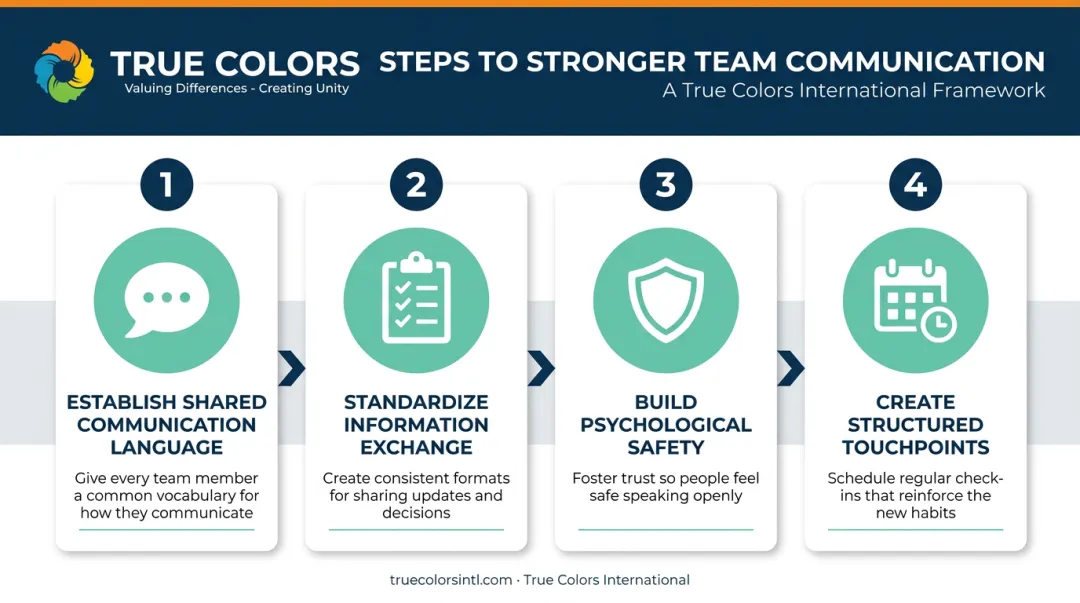 TRUE COLORS
Valuing Differences - Creating Unity

STEPS TO STRONGER TEAM COMMUNICATION
A True Colors International Framework

1
ESTABLISH SHARED COMMUNICATION LANGUAGE
Give every team member a common vocabulary for how they communicate

2
STANDARDIZE INFORMATION EXCHANGE
Create consistent formats for sharing updates and decisions

3
BUILD PSYCHOLOGICAL SAFETY
Foster trust so people feel safe speaking openly

4
CREATE STRUCTURED TOUCHPOINTS
Schedule regular check-ins that reinforce the new habits

truecolorsintl.com · True Colors International